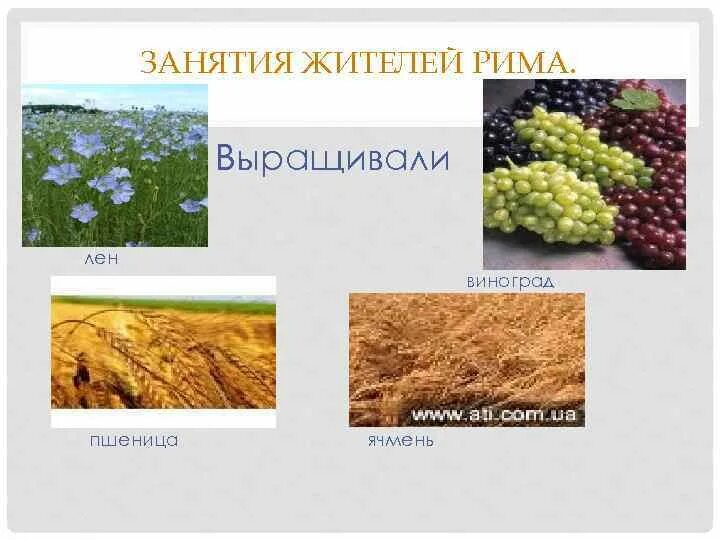 ЗАНЯТИЯ ЖИТЕЛЕЙ РИМА.

Выращивали

лен

виноград

пшеница

www.ati.com.ua

ячмень